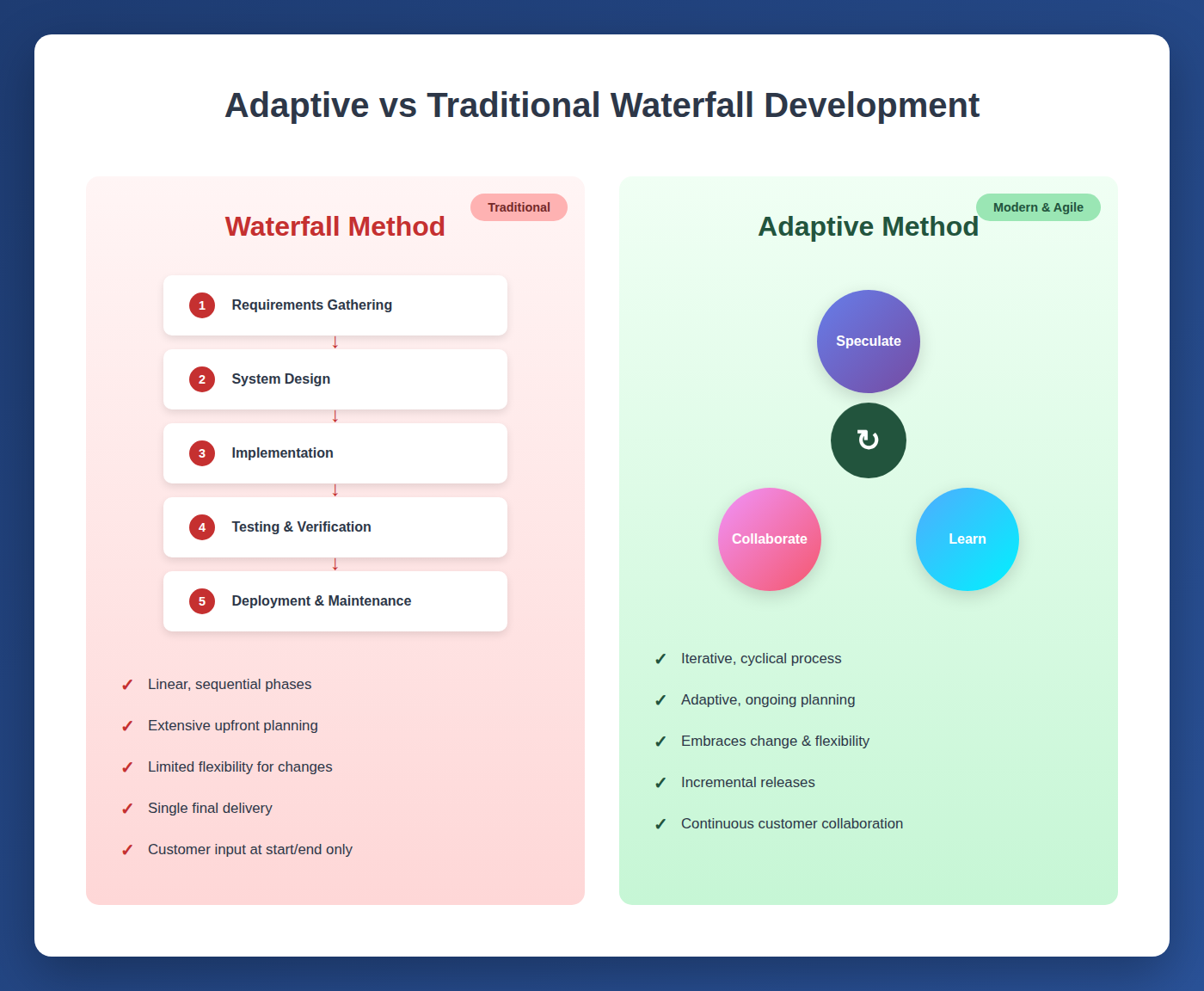 Adaptive vs Traditional Waterfall Development

Traditional

Waterfall Method

1 Requirements Gathering
↓
2 System Design
↓
3 Implementation
↓
4 Testing & Verification
↓
5 Deployment & Maintenance

✓ Linear, sequential phases
✓ Extensive upfront planning
✓ Limited flexibility for changes
✓ Single final delivery
✓ Customer input at start/end only

Modern & Agile

Adaptive Method

Speculate
↻
Collaborate
Learn

✓ Iterative, cyclical process
✓ Adaptive, ongoing planning
✓ Embraces change & flexibility
✓ Incremental releases
✓ Continuous customer collaboration